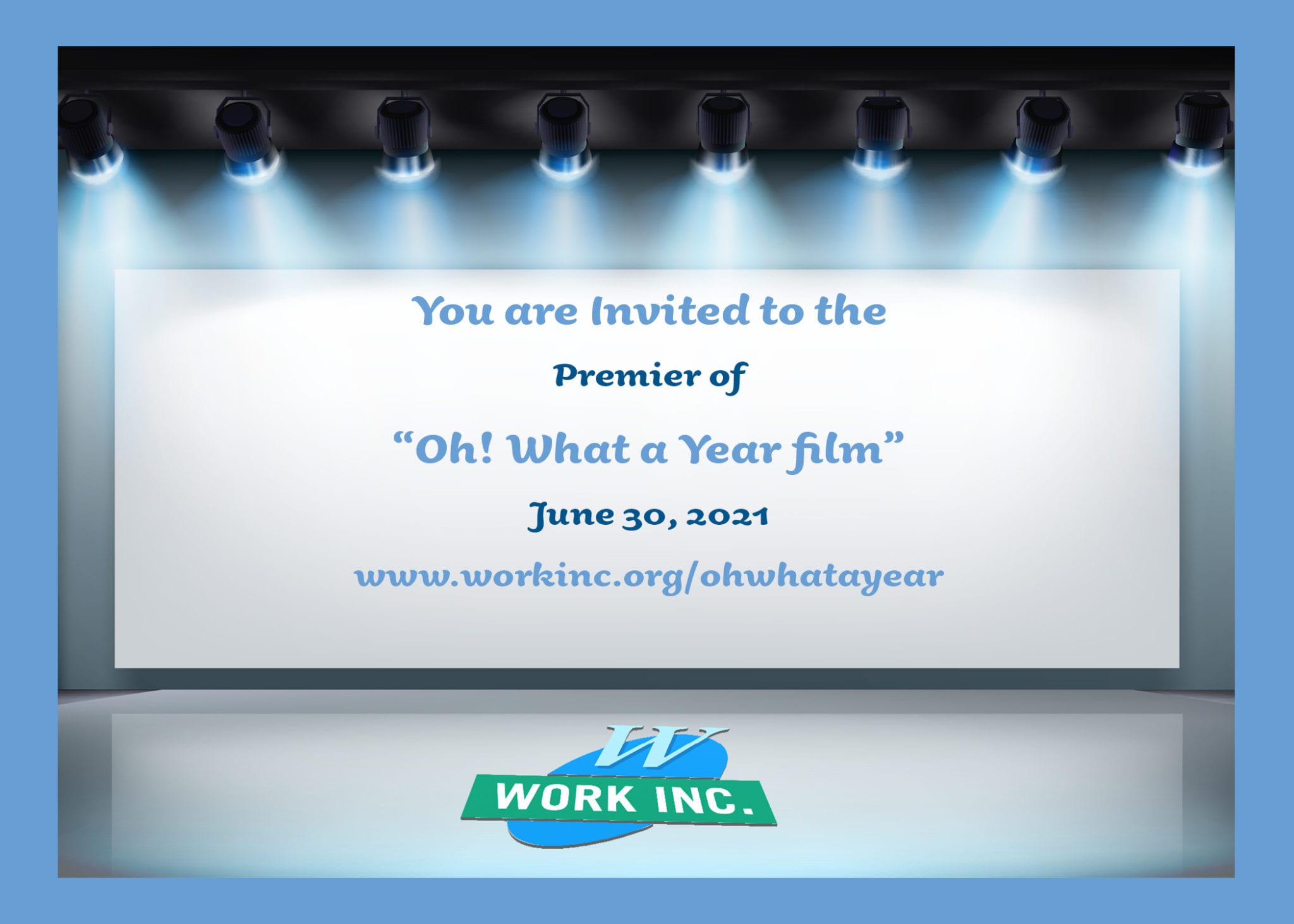 You are Invited to the

Premier of

“Oh! What a Year film”

June 30, 2021

www.workinc.org/ohwhatayear

W

WORK INC.